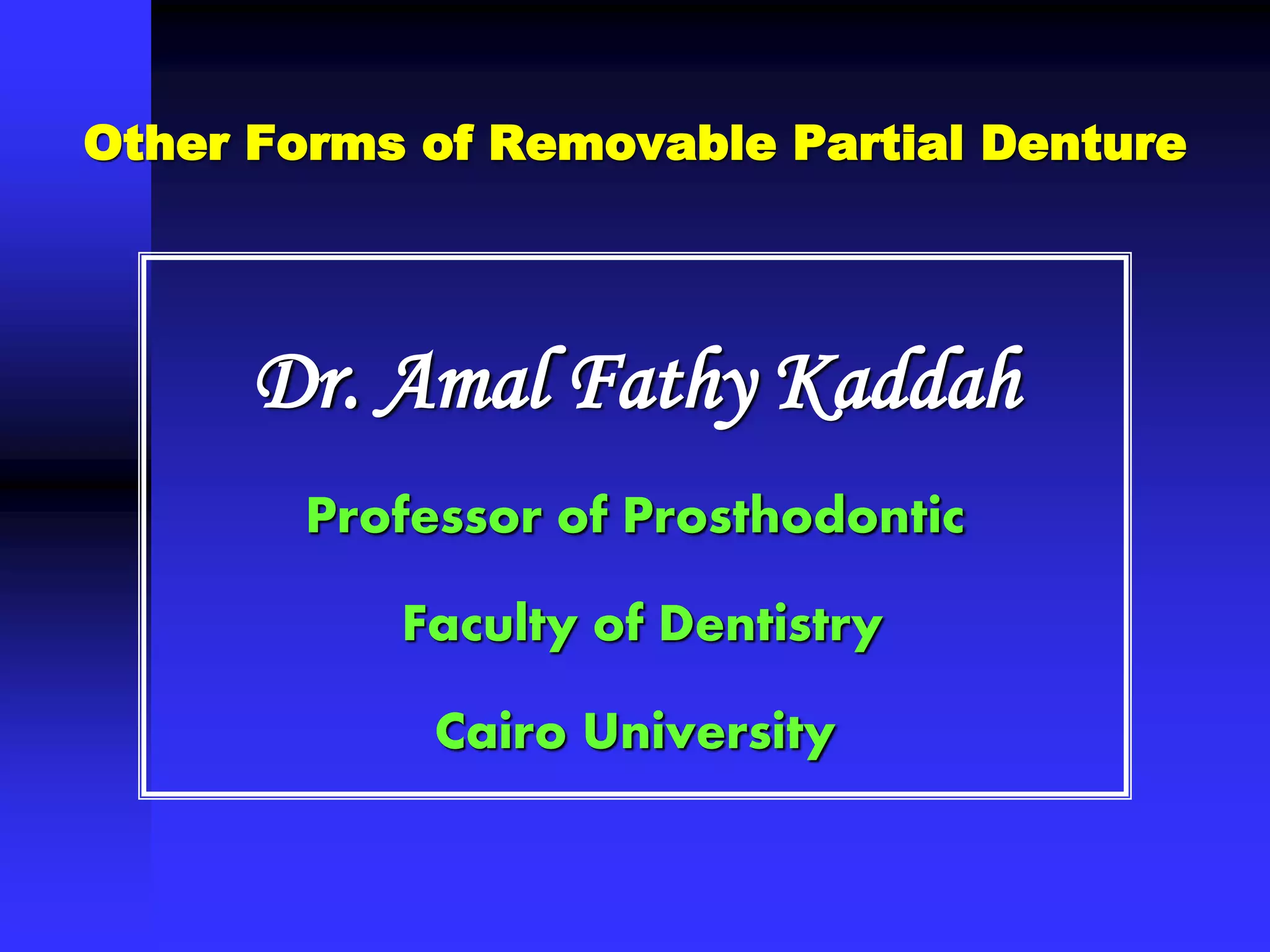 Other Forms of Removable Partial Denture

Dr. Amal Fathy Kaddah

Professor of Prosthodontic

Faculty of Dentistry

Cairo University